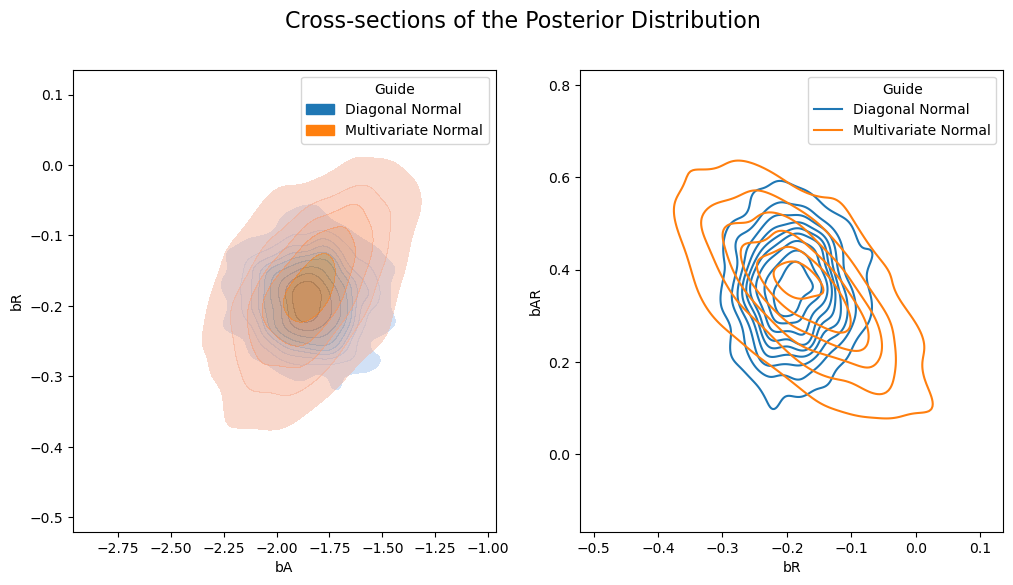 Cross-sections of the Posterior Distribution

Guide
Diagonal Normal
Multivariate Normal

0.1
0.0
−0.1
−0.2
−0.3
−0.4
−0.5

bR

−2.75 −2.50 −2.25 −2.00 −1.75 −1.50 −1.25 −1.00

bA

Guide
Diagonal Normal
Multivariate Normal

0.8
0.6
0.4
0.2
0.0

bAR

−0.5 −0.4 −0.3 −0.2 −0.1 0.0 0.1

bR